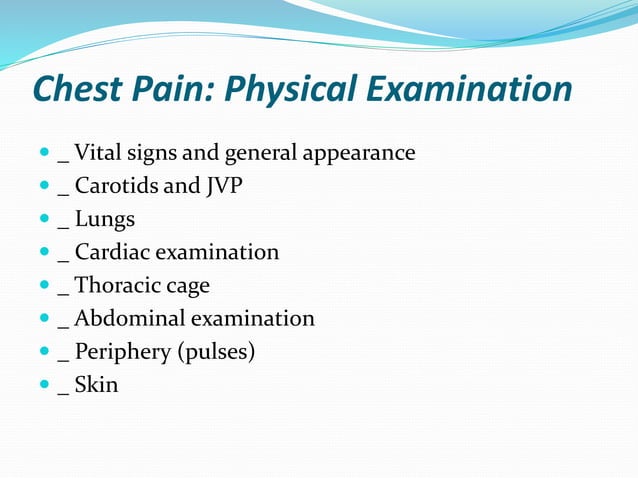 Chest Pain: Physical Examination

- _ Vital signs and general appearance
- _ Carotids and JVP
- _ Lungs
- _ Cardiac examination
- _ Thoracic cage
- _ Abdominal examination
- _ Periphery (pulses)
- _ Skin